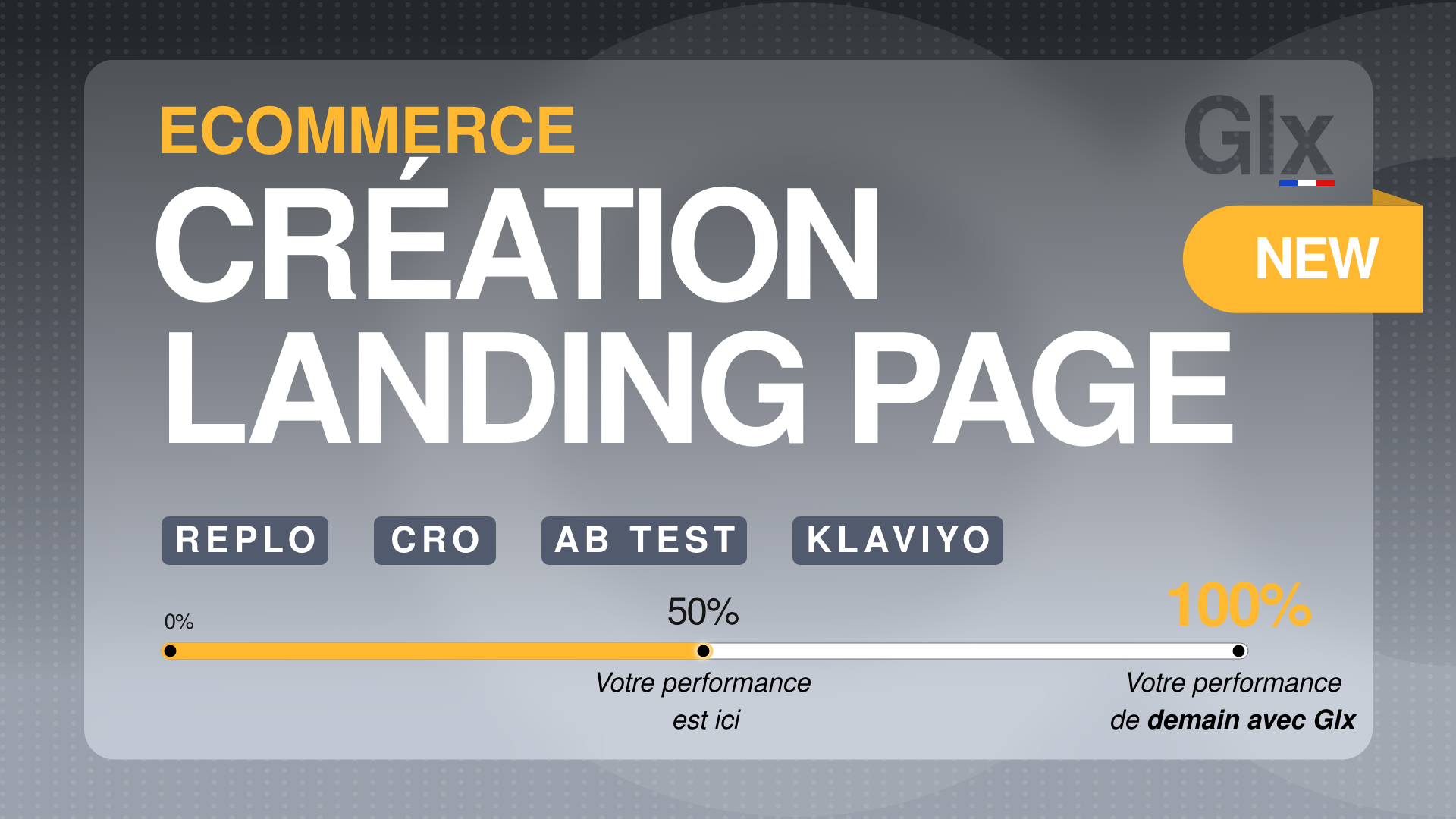 ECOMMERCE

Glx

CRÉATION LANDING PAGE

NEW

REPLO CRO AB TEST KLAVIYO

0%

50%

100%

Votre performance est ici

Votre performance de demain avec Glx